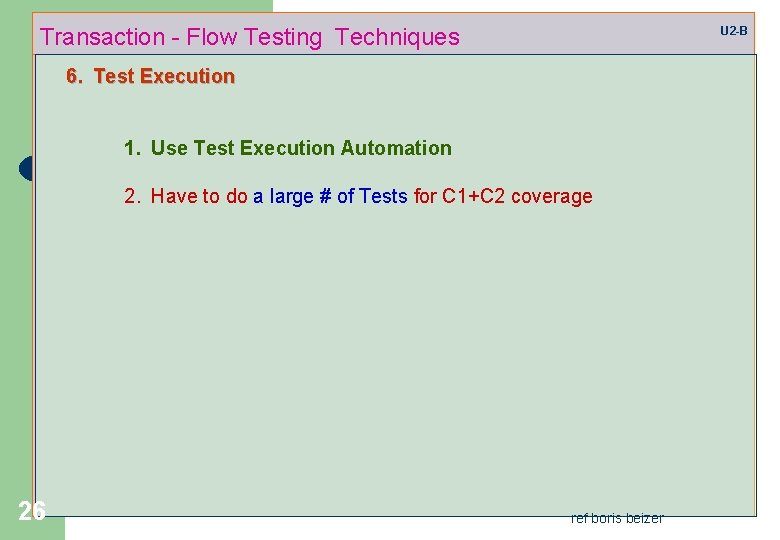 Transaction - Flow Testing Techniques

U2-B

6. Test Execution

1. Use Test Execution Automation

2. Have to do a large # of Tests for C1+C2 coverage

26

ref boris beizer